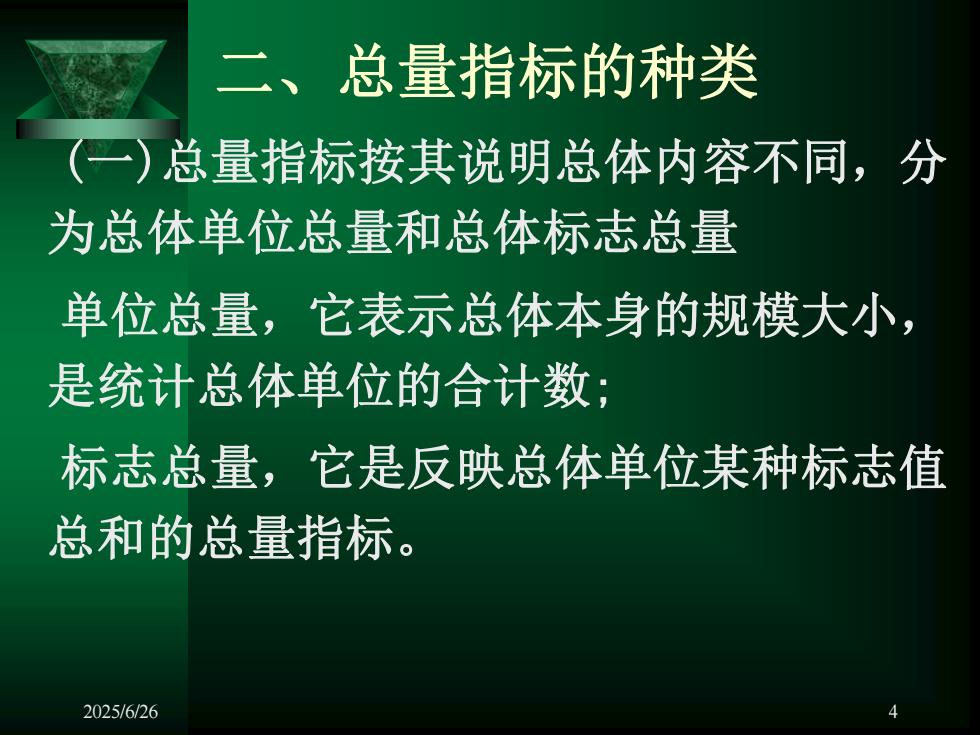 二、总量指标的种类

（一）总量指标按其说明总体内容不同，分为总体单位总量和总体标志总量

单位总量，它表示总体本身的规模大小，是统计总体单位的合计数;

标志总量，它是反映总体单位某种标志值总和的总量指标。

2025/6/26

4